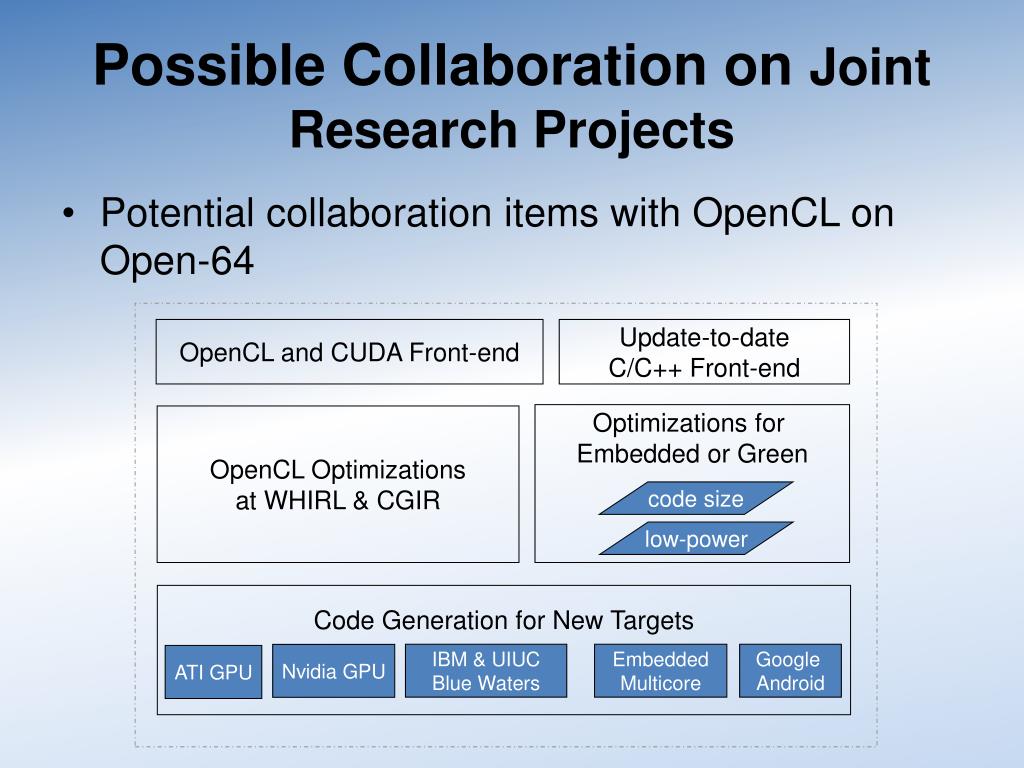 Possible Collaboration on Joint Research Projects

• Potential collaboration items with OpenCL on Open-64

OpenCL and CUDA Front-end

Update-to-date C/C++ Front-end

OpenCL Optimizations at WHIRL & CGIR

Optimizations for Embedded or Green

code size

low-power

Code Generation for New Targets

ATI GPU

Nvidia GPU

IBM & UIUC Blue Waters

Embedded Multicore

Google Android